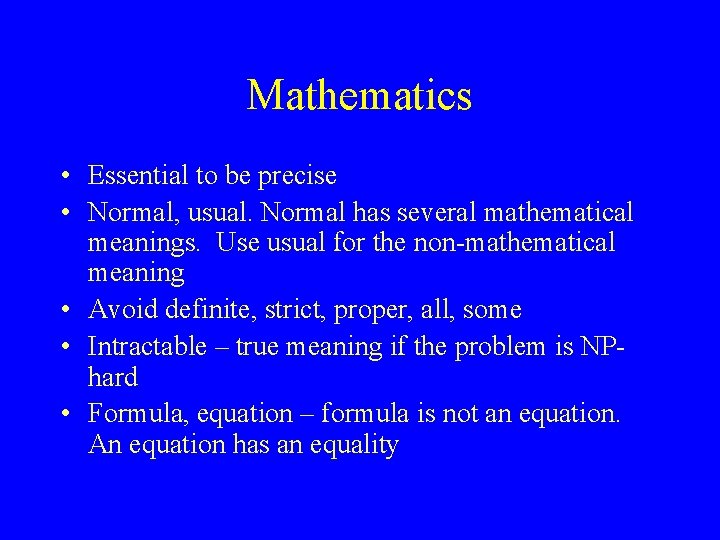 Mathematics

• Essential to be precise

• Normal, usual. Normal has several mathematical meanings. Use usual for the non-mathematical meaning

• Avoid definite, strict, proper, all, some

• Intractable – true meaning if the problem is NP-hard

• Formula, equation – formula is not an equation. An equation has an equality